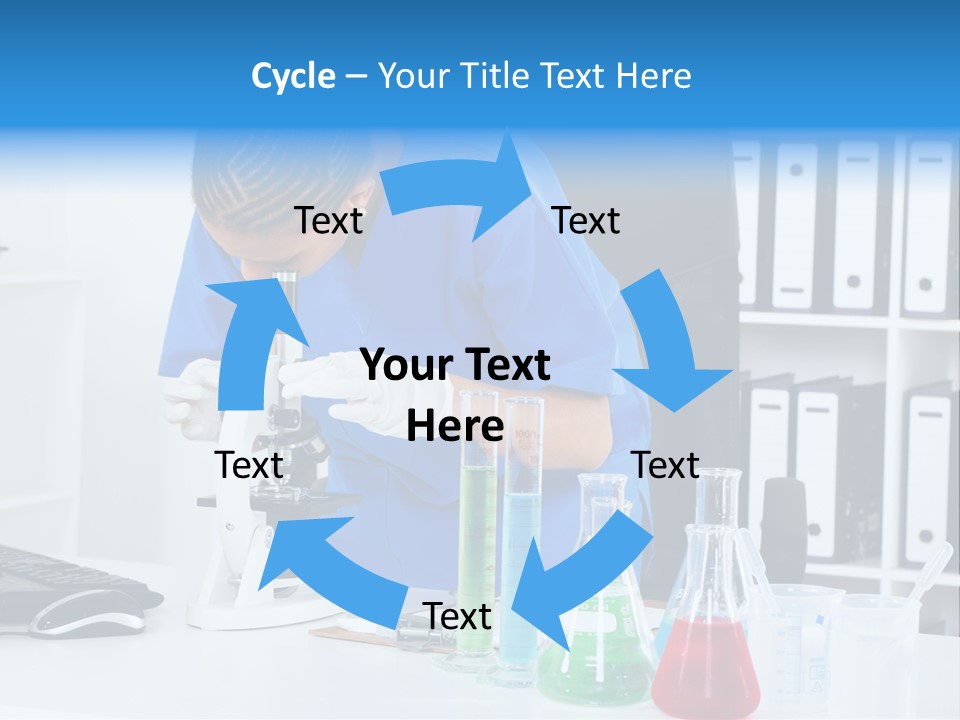 Cycle – Your Title Text Here

Text

Text

Your Text Here

Text

Text

Text